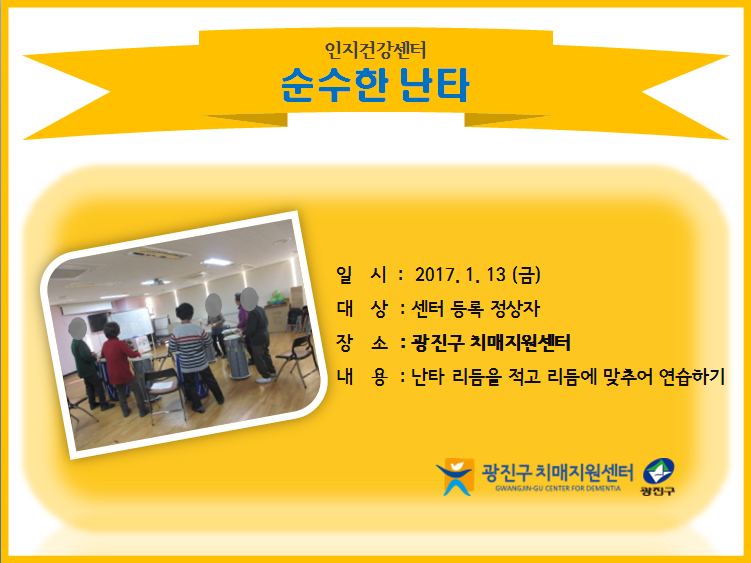 인지건강센터
순수한 난타

일 시 : 2017. 1. 13 (금)
대 상 : 센터 등록 정상자
장 소 : 광진구 치매지원센터
내 용 : 난타 리듬을 적고 리듬에 맞추어 연습하기

광진구 치매지원센터
GWANGJIN-GU CENTER FOR DEMENTIA
광진구